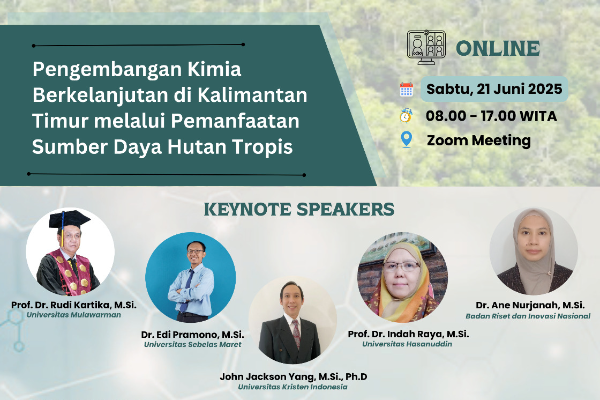 Pengembangan Kimia Berkelanjutan di Kalimantan Timur melalui Pemanfaatan Sumber Daya Hutan Tropis

ONLINE

Sabtu, 21 Juni 2025

08.00 - 17.00 WITA

Zoom Meeting

KEYNOTE SPEAKERS

Prof. Dr. Rudi Kartika, M.Si.
Universitas Mulawarman

Dr. Edi Pramono, M.Si.
Universitas Sebelas Maret

John Jackson Yang, M.Si., Ph.D
Universitas Kristen Indonesia

Prof. Dr. Indah Raya, M.Si.
Universitas Hasanuddin

Dr. Ane Nurjanah, M.Si.
Badan Riset dan Inovasi Nasional